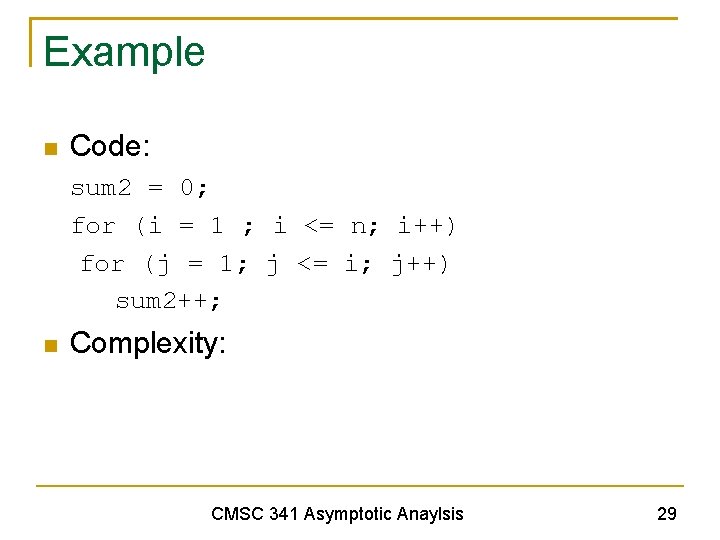 Example

Code:

sum2 = 0;
for (i = 1 ; i <= n; i++)
 for (j = 1; j <= i; j++)
   sum2++;

Complexity:

CMSC 341 Asymptotic Anaylsis

29